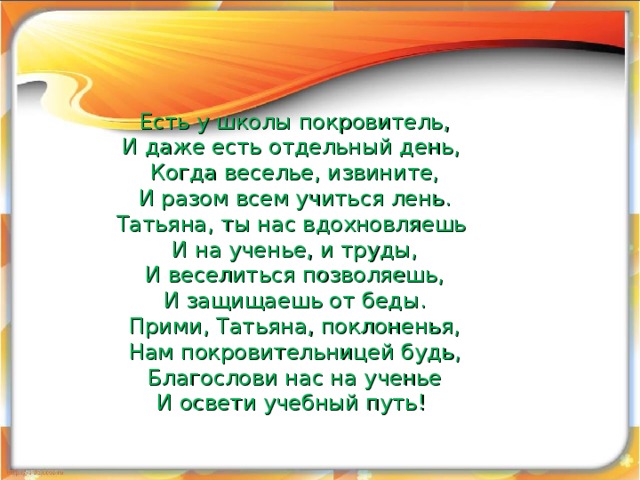 Есть у школы покровитель,
И даже есть отдельный день,
Когда веселье, извините,
И разом всем учиться лень.
Татьяна, ты нас вдохновляешь
И на ученье, и труды,
И веселиться позволяешь,
И защищаешь от беды.
Прими, Татьяна, поклоненья,
Нам покровительницей будь,
Благослови нас на ученье
И освети учебный путь!